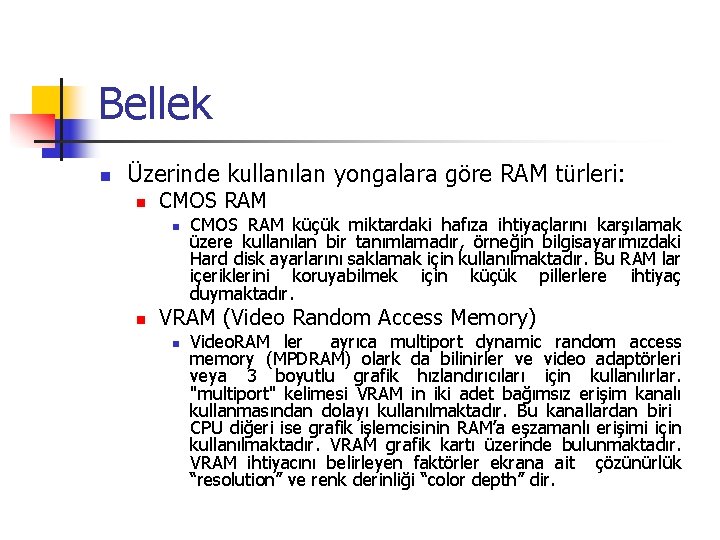 Bellek

Üzerinde kullanılan yongalara göre RAM türleri:

CMOS RAM

CMOS RAM küçük miktardaki hafıza ihtiyaçlarını karşılamak üzere kullanılan bir tanımlamadır, örneğin bilgisayarımızdaki Hard disk ayarlarını saklamak için kullanılmaktadır. Bu RAM lar içeriklerini koruyabilmek için küçük pillerlere ihtiyaç duymaktadır.

VRAM (Video Random Access Memory)

VideoRAM ler ayrıca multiport dynamic random access memory (MPDRAM) olark da bilinirler ve video adaptörleri veya 3 boyutlu grafik hızlandırıcıları için kullanılırlar. "multiport" kelimesi VRAM in iki adet bağımsız erişim kanalı kullanmasından dolayı kullanılmaktadır. Bu kanallardan biri CPU diğeri ise grafik işlemcisinin RAM'a eşzamanlı erişimi için kullanılmaktadır. VRAM grafik kartı üzerinde bulunmaktadır. VRAM ihtiyacını belirleyen faktörler ekrana ait çözünürlük "resolution" ve renk derinliği "color depth" dir.